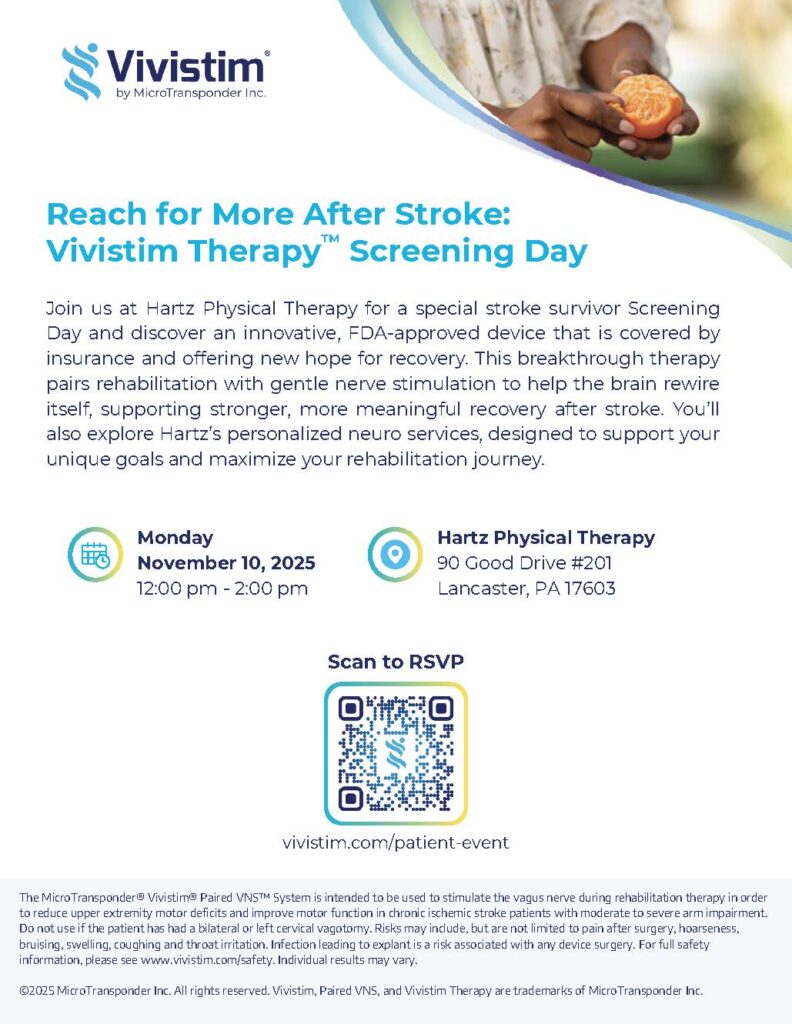 Vivistim®
by MicroTransponder Inc.

Reach for More After Stroke:
Vivistim Therapy™ Screening Day

Join us at Hartz Physical Therapy for a special stroke survivor Screening Day and discover an innovative, FDA-approved device that is covered by insurance and offering new hope for recovery. This breakthrough therapy pairs rehabilitation with gentle nerve stimulation to help the brain rewire itself, supporting stronger, more meaningful recovery after stroke. You'll also explore Hartz's personalized neuro services, designed to support your unique goals and maximize your rehabilitation journey.

Monday
November 10, 2025
12:00 pm - 2:00 pm

Hartz Physical Therapy
90 Good Drive #201
Lancaster, PA 17603

Scan to RSVP

vivistim.com/patient-event

The MicroTransponder® Vivistim® Paired VNS™ System is intended to be used to stimulate the vagus nerve during rehabilitation therapy in order to reduce upper extremity motor deficits and improve motor function in chronic ischemic stroke patients with moderate to severe arm impairment. Do not use if the patient has had a bilateral or left cervical vagotomy. Risks may include, but are not limited to pain after surgery, hoarseness, bruising, swelling, coughing and throat irritation. Infection leading to explant is a risk associated with any device surgery. For full safety information, please see www.vivistim.com/safety. Individual results may vary.

©2025 MicroTransponder Inc. All rights reserved. Vivistim, Paired VNS, and Vivistim Therapy are trademarks of MicroTransponder Inc.